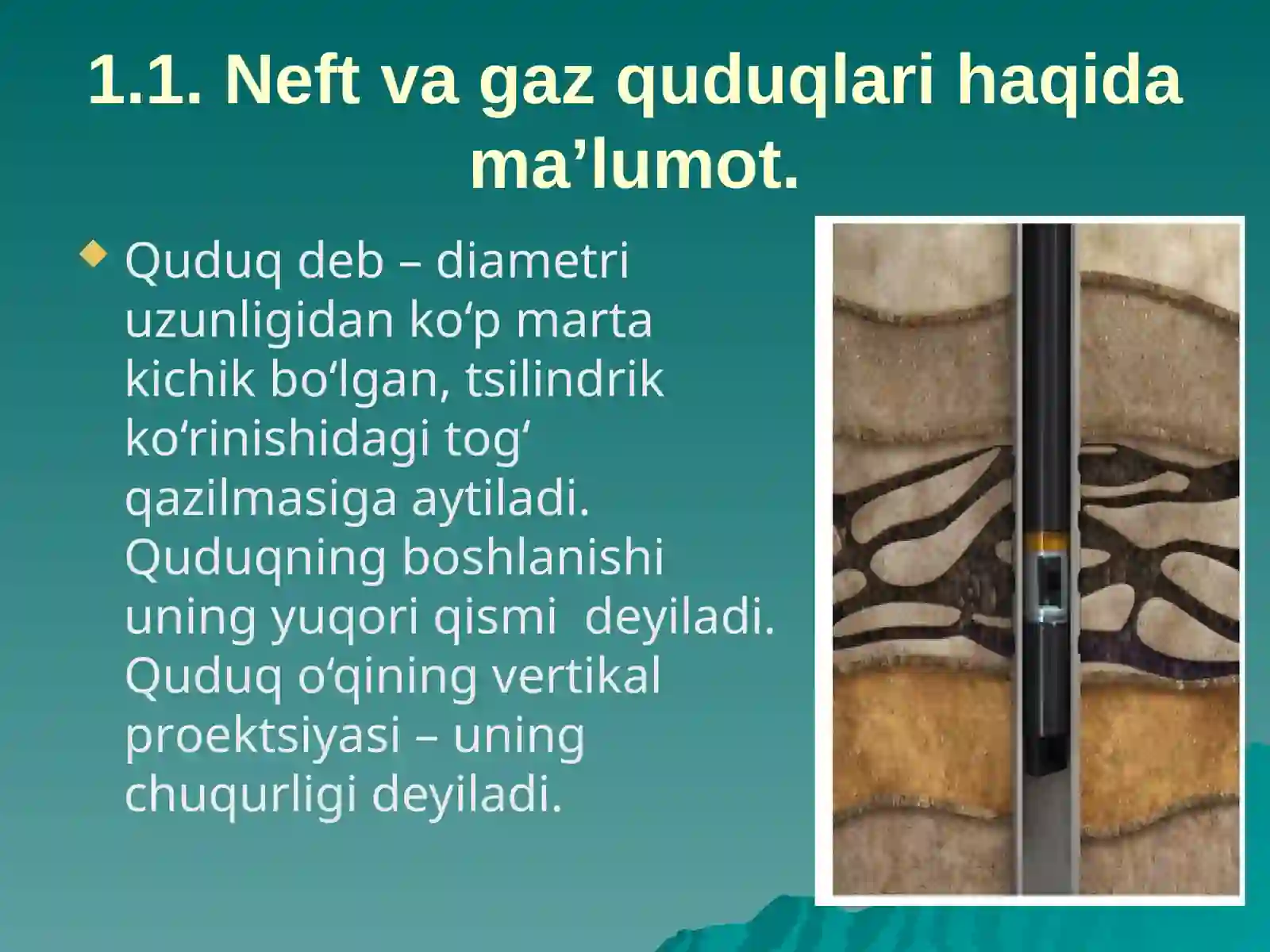 1.1. Neft va gaz quduqlari haqida ma’lumot.

Quduq deb – diametri uzunligidan ko‘p marta kichik bo‘lgan, tsilindrik ko‘rinishidagi tog‘ qazilmasiga aytiladi. Quduqning boshlanishi uning yuqori qismi deyiladi. Quduq o‘qining vertikal proektsiyasi – uning chuqurligi deyiladi.